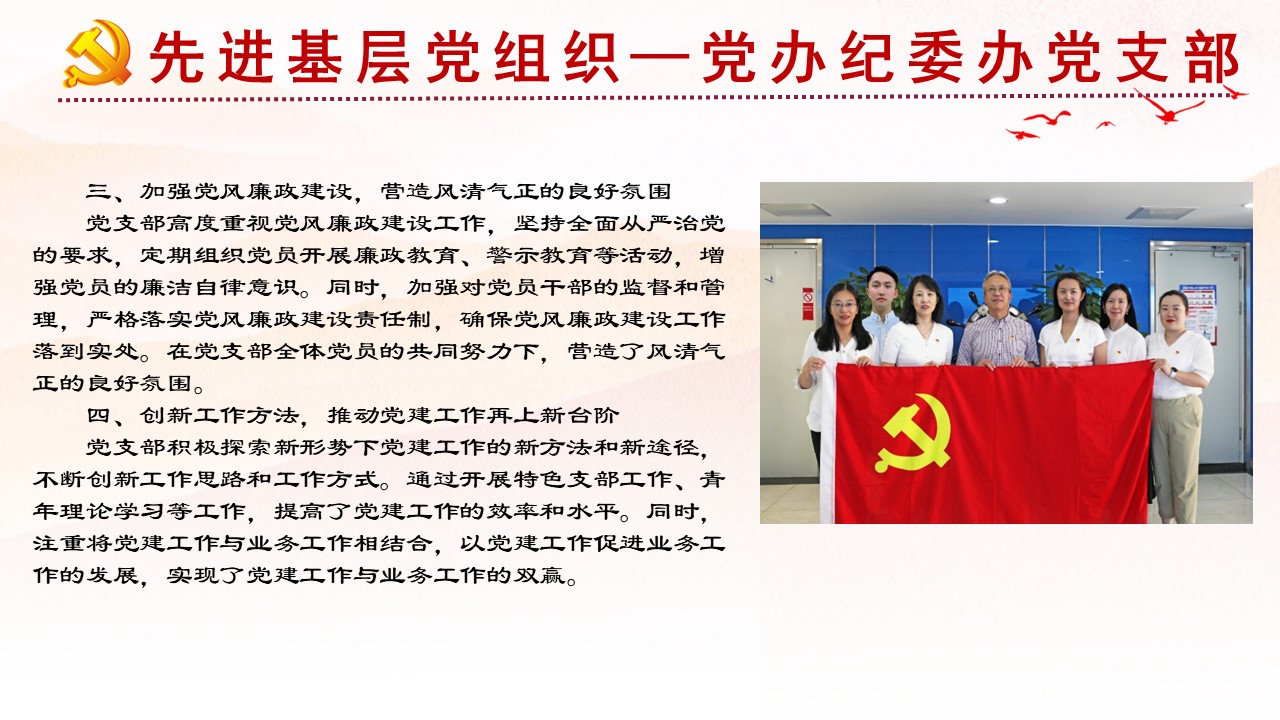 先进基层党组织—党办纪委办党支部

三、加强党风廉政建设，营造风清气正的良好氛围

党支部高度重视党风廉政建设工作，坚持全面从严治党的要求，定期组织党员开展廉政教育、警示教育等活动，增强党员的廉洁自律意识。同时，加强对党员干部的监督和管理，严格落实党风廉政建设责任制，确保党风廉政建设工作落到实处。在党支部全体党员的共同努力下，营造了风清气正的良好氛围。

四、创新工作方法，推动党建工作再上新台阶

党支部积极探索新形势下党建工作的新方法和新途径，不断创新工作思路和工作方式。通过开展特色支部工作、青年理论学习等工作，提高了党建工作的效率和水平。同时，注重将党建工作与业务工作相结合，以党建工作促进业务工作的发展，实现了党建工作与业务工作的双赢。